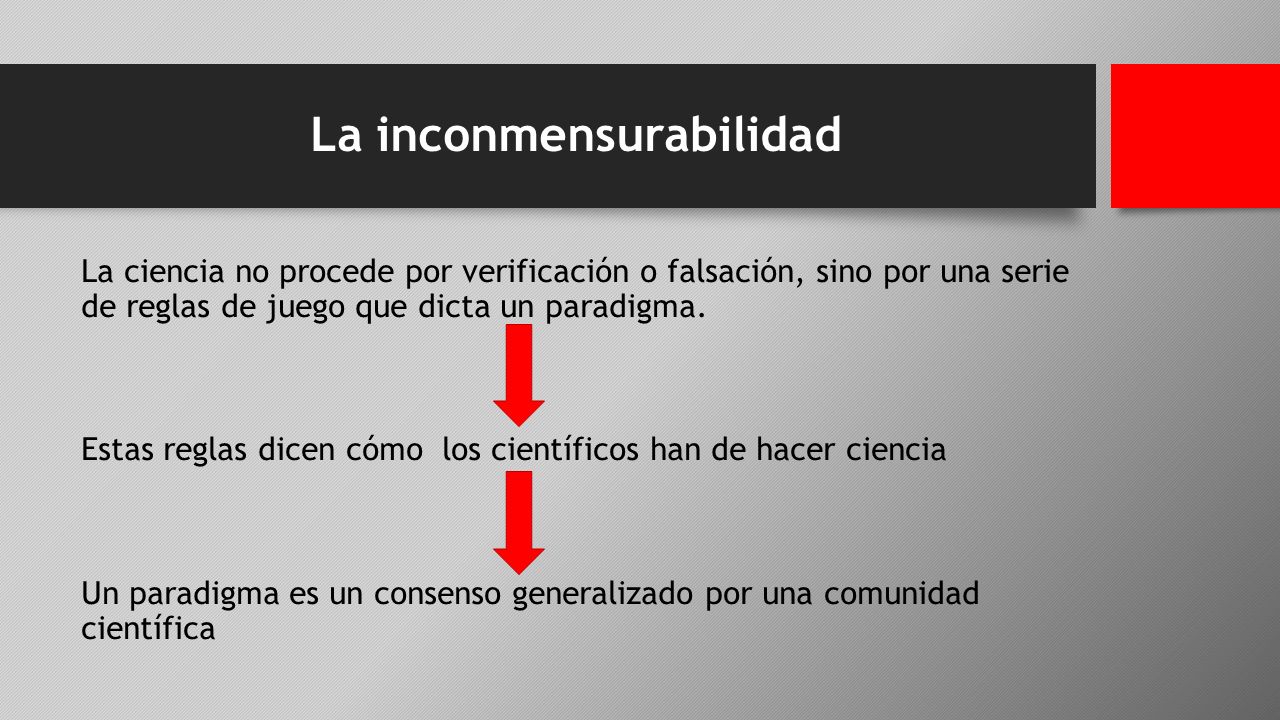 La inconmensurabilidad

La ciencia no procede por verificación o falsación, sino por una serie de reglas de juego que dicta un paradigma.

Estas reglas dicen cómo los científicos han de hacer ciencia

Un paradigma es un consenso generalizado por una comunidad científica